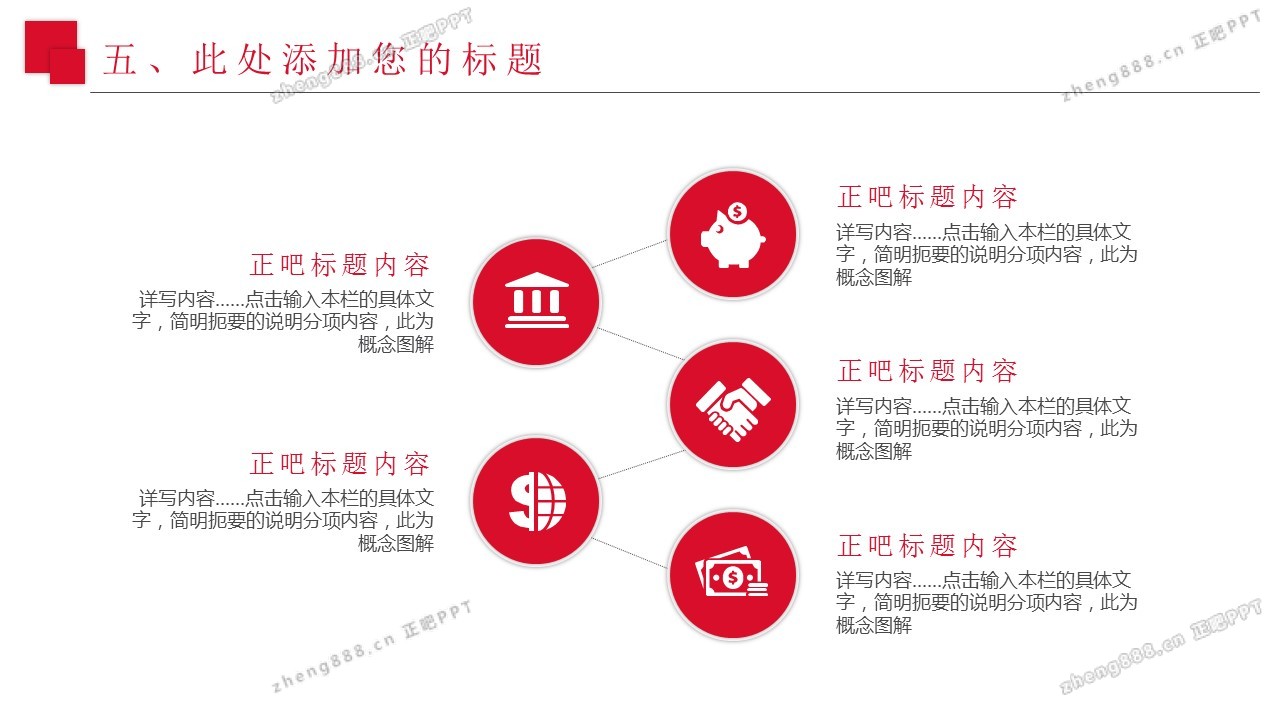 五、此处添加您的标题

zheng888.cn 正吧PPT

zheng888.cn 正吧PPT

正吧标题内容
详写内容......点击输入本栏的具体文字，简明扼要的说明分项内容，此为概念图解

正吧标题内容
详写内容......点击输入本栏的具体文字，简明扼要的说明分项内容，此为概念图解

正吧标题内容
详写内容......点击输入本栏的具体文字，简明扼要的说明分项内容，此为概念图解

正吧标题内容
详写内容......点击输入本栏的具体文字，简明扼要的说明分项内容，此为概念图解

正吧标题内容
详写内容......点击输入本栏的具体文字，简明扼要的说明分项内容，此为概念图解

zheng888.cn 正吧PPT

zheng888.cn 正吧PPT